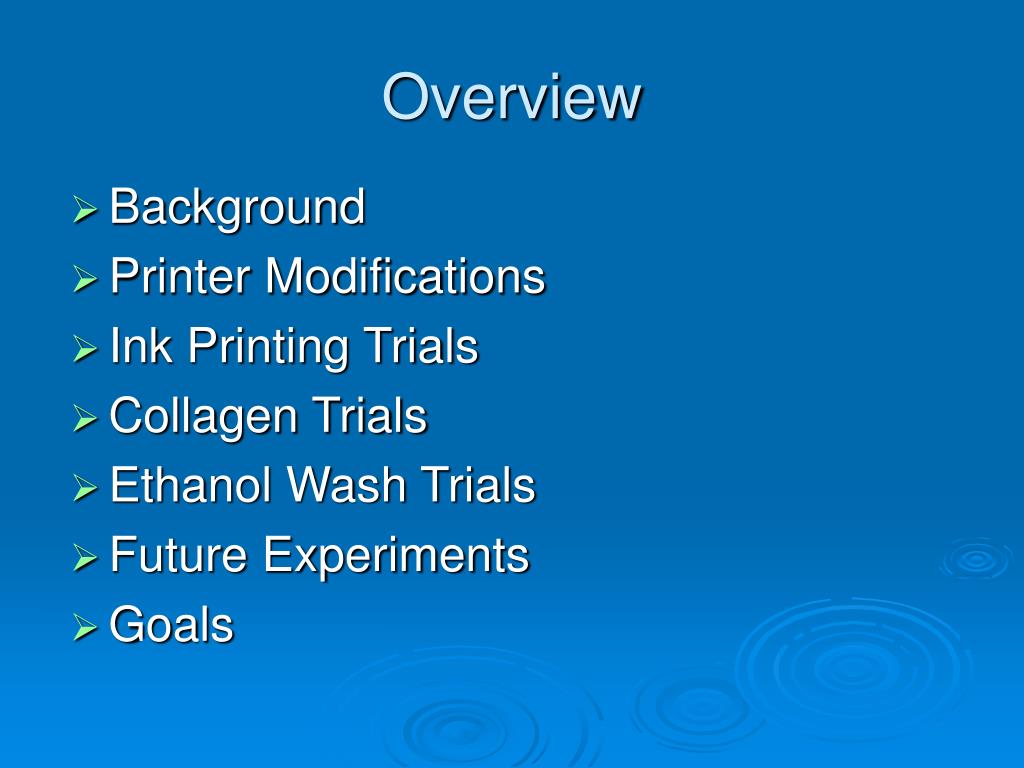 Overview

➢ Background
➢ Printer Modifications
➢ Ink Printing Trials
➢ Collagen Trials
➢ Ethanol Wash Trials
➢ Future Experiments
➢ Goals